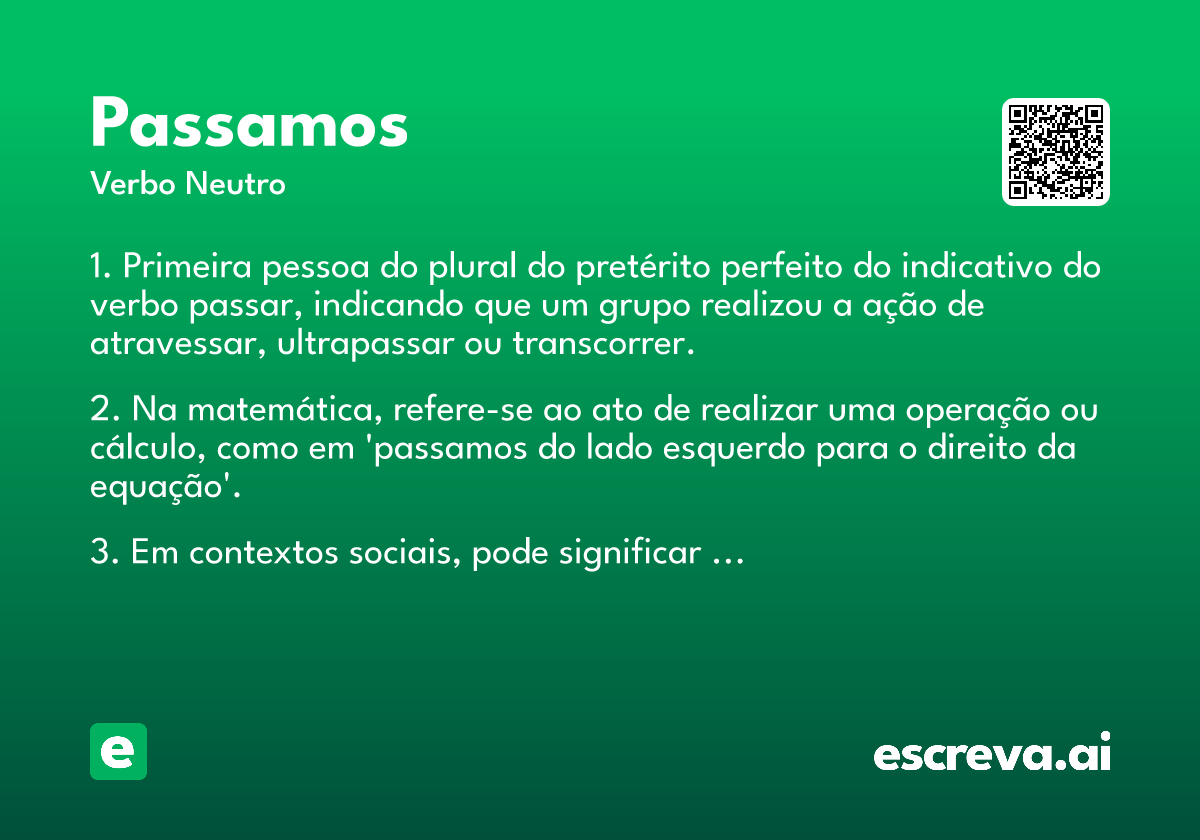 Passamos
Verbo Neutro

1. Primeira pessoa do plural do pretérito perfeito do indicativo do verbo passar, indicando que um grupo realizou a ação de atravessar, ultrapassar ou transcorrer.

2. Na matemática, refere-se ao ato de realizar uma operação ou cálculo, como em 'passamos do lado esquerdo para o direito da equação'.

3. Em contextos sociais, pode significar …

e

escreva.ai